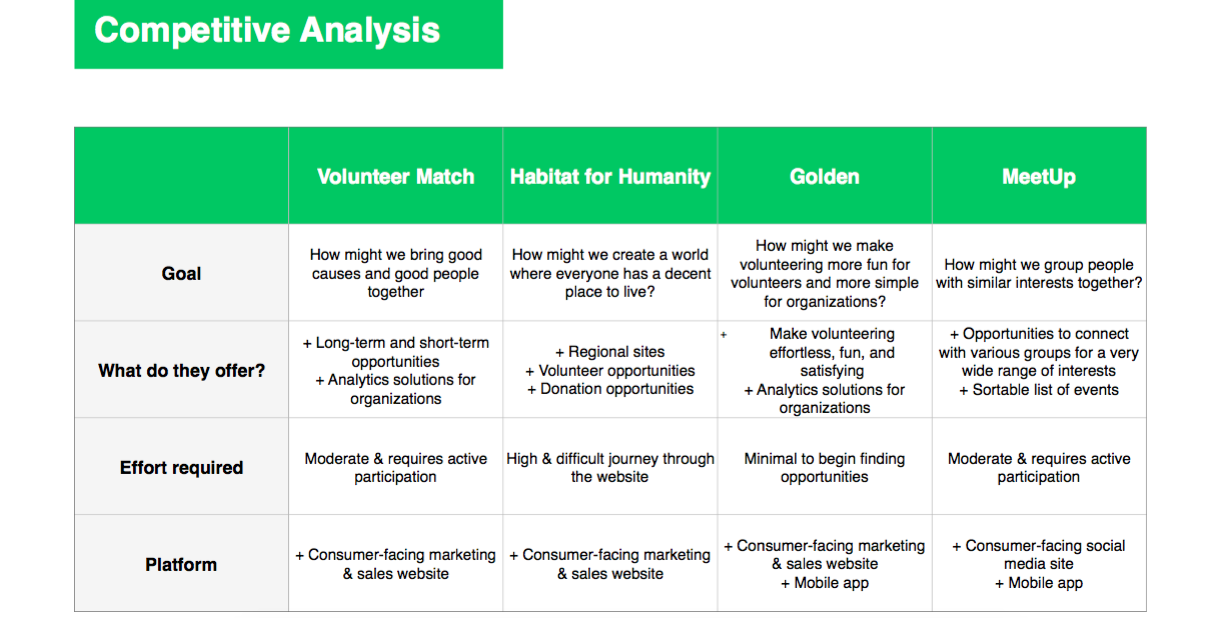 Competitive Analysis

| | Volunteer Match | Habitat for Humanity | Golden | MeetUp |
|---|---|---|---|---|
| Goal | How might we bring good causes and good people together | How might we create a world where everyone has a decent place to live? | How might we make volunteering more fun for volunteers and more simple for organizations? | How might we group people with similar interests together? |
| What do they offer? | + Long-term and short-term opportunities + Analytics solutions for organizations | + Regional sites + Volunteer opportunities + Donation opportunities | + Make volunteering effortless, fun, and satisfying + Analytics solutions for organizations | + Opportunities to connect with various groups for a very wide range of interests + Sortable list of events |
| Effort required | Moderate & requires active participation | High & difficult journey through the website | Minimal to begin finding opportunities | Moderate & requires active participation |
| Platform | + Consumer-facing marketing & sales website | + Consumer-facing marketing & sales website | + Consumer-facing marketing & sales website + Mobile app | + Consumer-facing social media site + Mobile app |